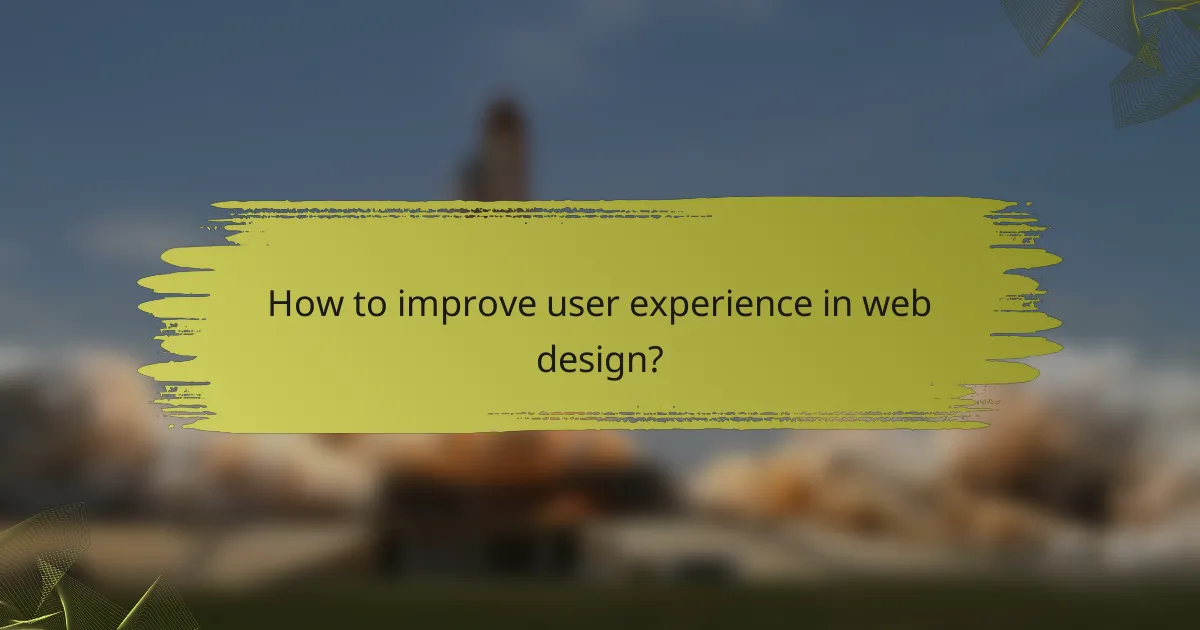 How to improve user experience in web design?